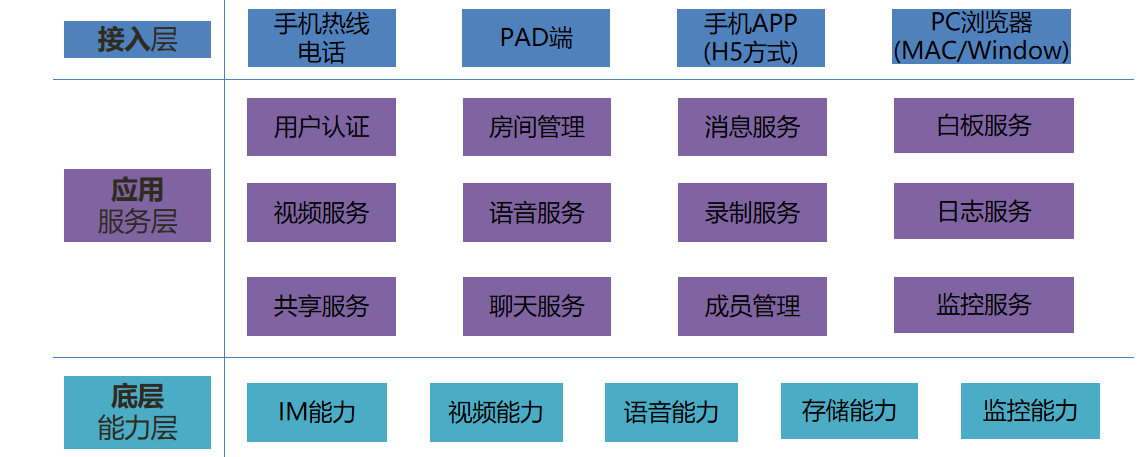 接入层

手机热线电话

PAD端

手机APP (H5方式)

PC浏览器 (MAC/Window)

应用服务层

用户认证

房间管理

消息服务

白板服务

视频服务

语音服务

录制服务

日志服务

共享服务

聊天服务

成员管理

监控服务

底层能力层

IM能力

视频能力

语音能力

存储能力

监控能力